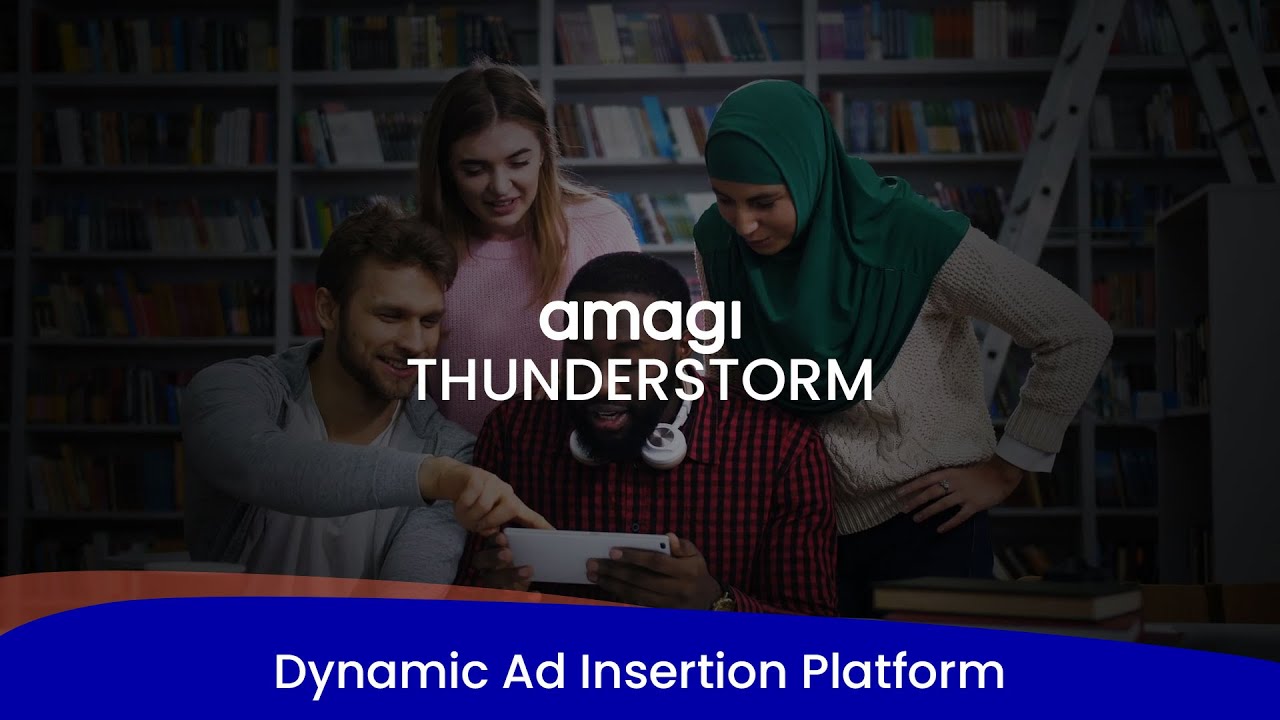 amagi
THUNDERSTORM

Dynamic Ad Insertion Platform